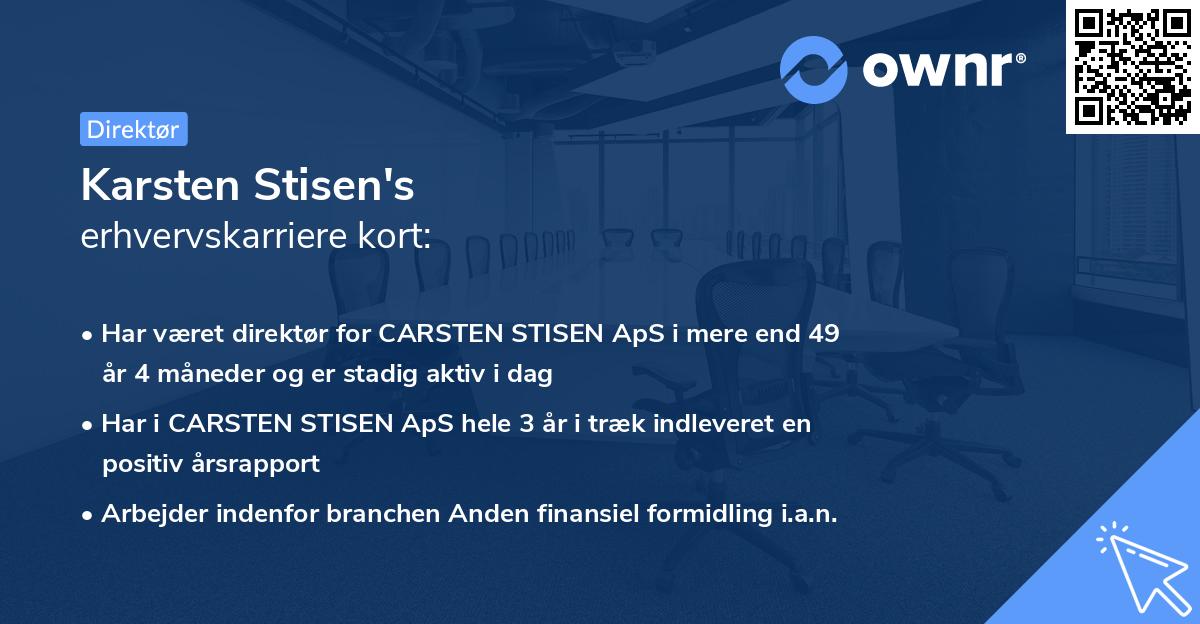 ownr®

Direktør

Karsten Stisen's
erhvervskarriere kort:

• Har været direktør for CARSTEN STISEN ApS i mere end 49 år 4 måneder og er stadig aktiv i dag

• Har i CARSTEN STISEN ApS hele 3 år i træk indleveret en positiv årsrapport

• Arbejder indenfor branchen Anden finansiel formidling i.a.n.